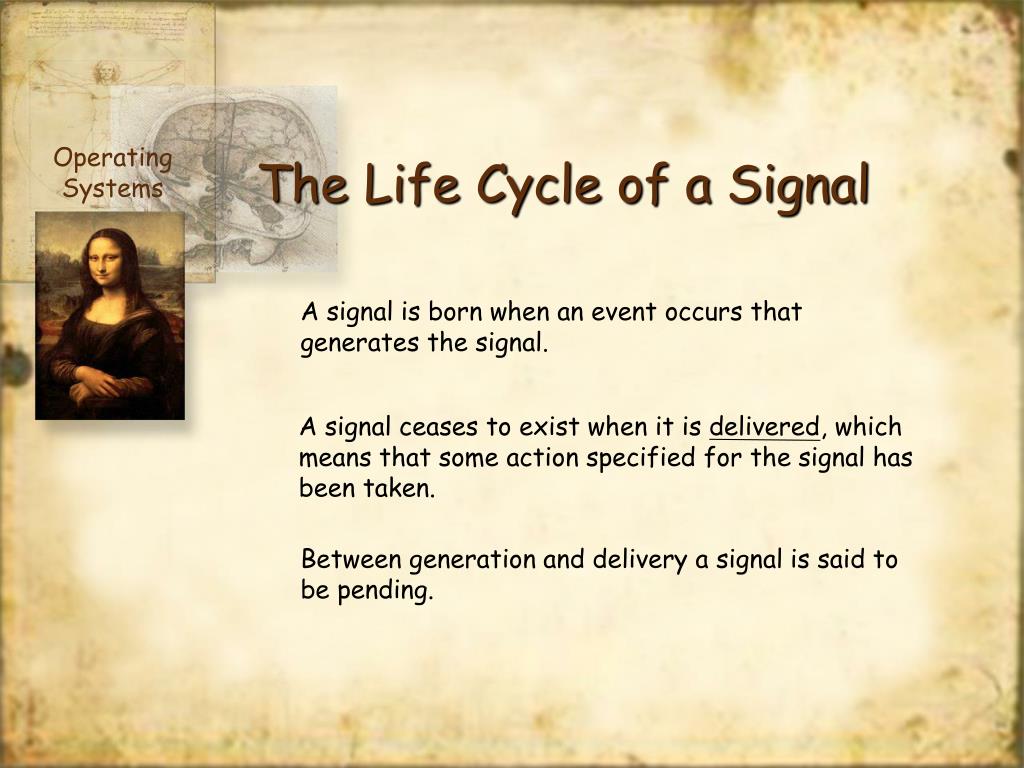 Operating Systems

The Life Cycle of a Signal

A signal is born when an event occurs that generates the signal.

A signal ceases to exist when it is delivered, which means that some action specified for the signal has been taken.

Between generation and delivery a signal is said to be pending.